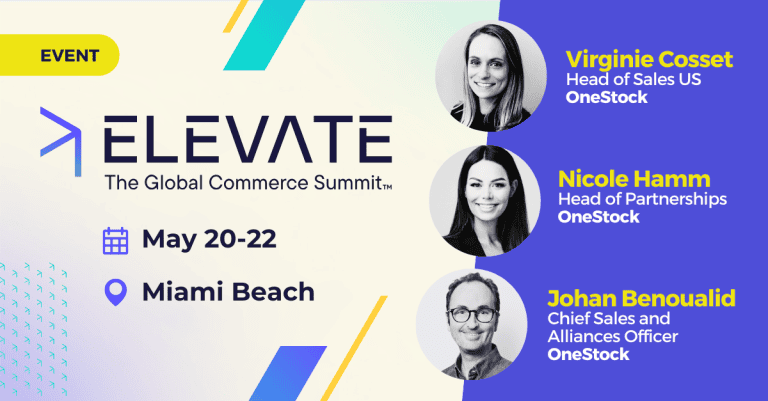 EVENT

ELEVATE
The Global Commerce Summit™

May 20-22

Miami Beach

Virginie Cosset
Head of Sales US
OneStock

Nicole Hamm
Head of Partnerships
OneStock

Johan Benoualid
Chief Sales and Alliances Officer
OneStock